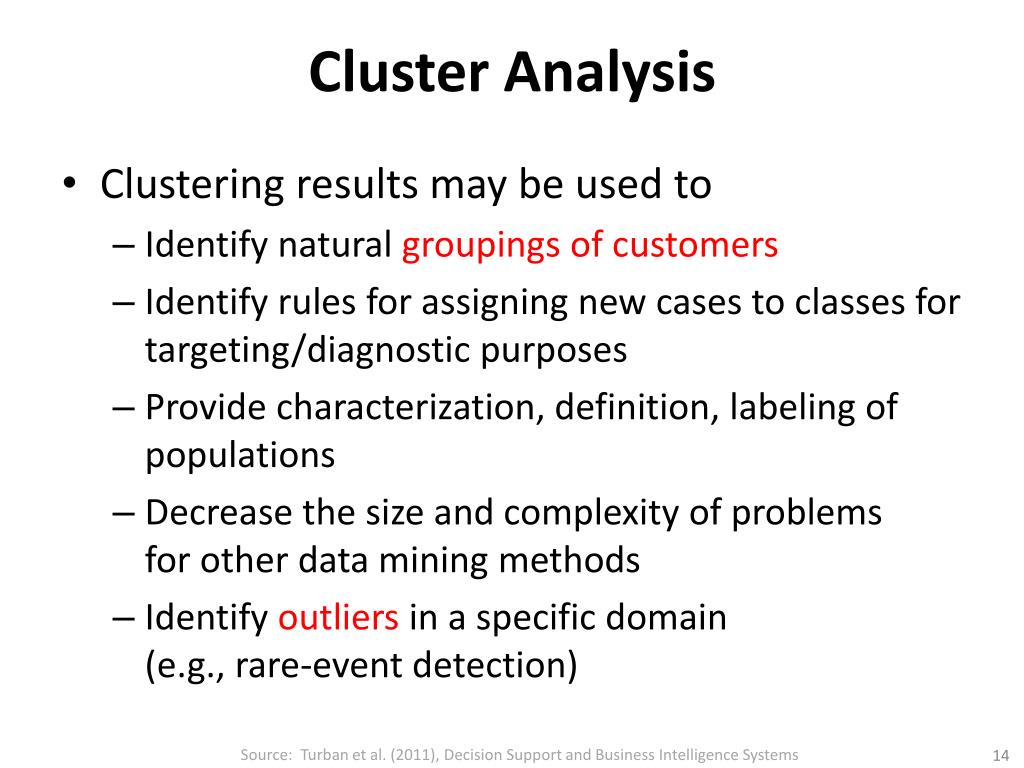 Cluster Analysis

• Clustering results may be used to
– Identify natural groupings of customers
– Identify rules for assigning new cases to classes for targeting/diagnostic purposes
– Provide characterization, definition, labeling of populations
– Decrease the size and complexity of problems for other data mining methods
– Identify outliers in a specific domain (e.g., rare-event detection)

Source: Turban et al. (2011), Decision Support and Business Intelligence Systems

14